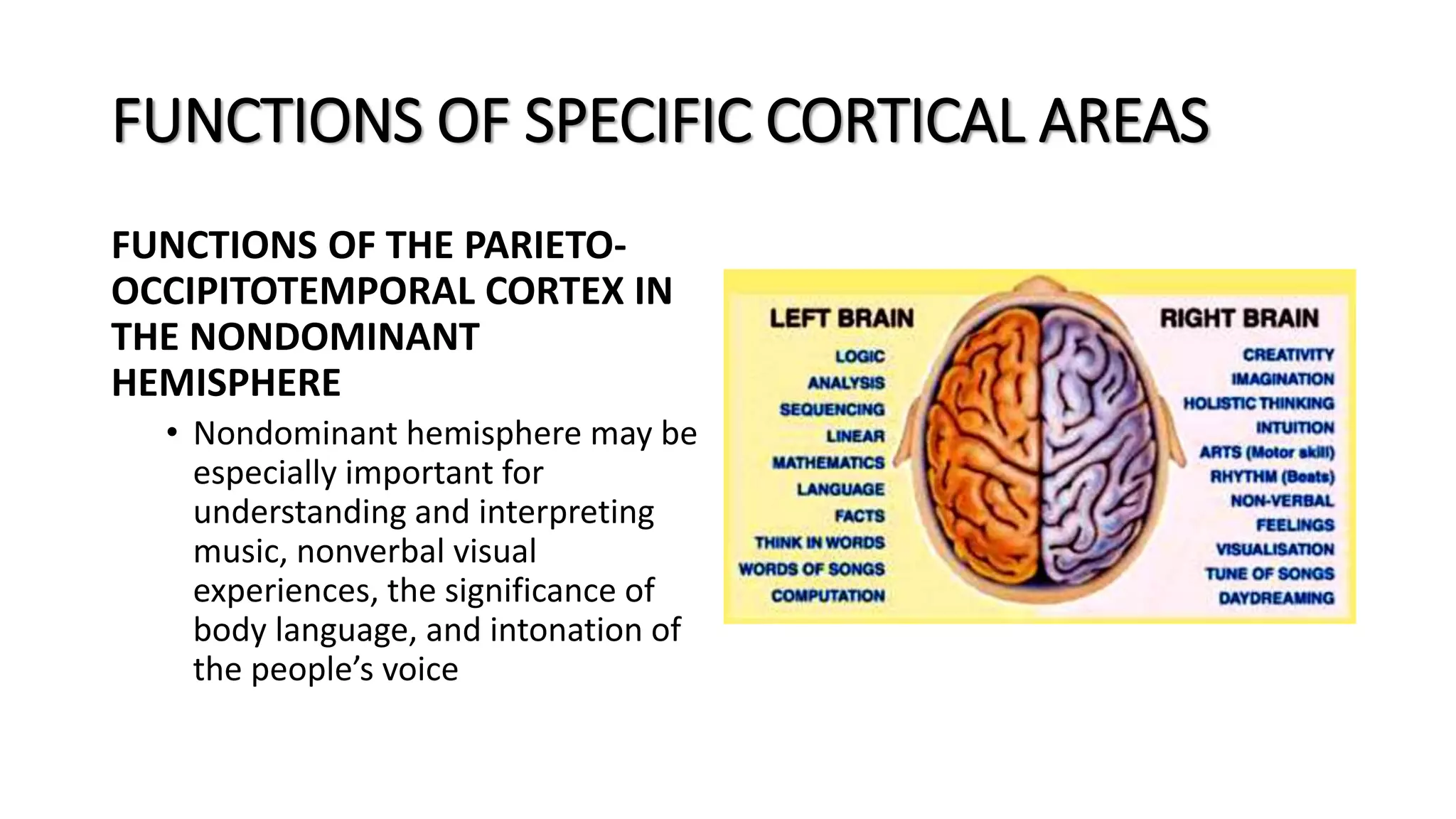 FUNCTIONS OF SPECIFIC CORTICAL AREAS

FUNCTIONS OF THE PARIETO-OCCIPITOTEMPORAL CORTEX IN THE NONDOMINANT HEMISPHERE

• Nondominant hemisphere may be especially important for understanding and interpreting music, nonverbal visual experiences, the significance of body language, and intonation of the people's voice

LEFT BRAIN
LOGIC
ANALYSIS
SEQUENCING
LINEAR
MATHEMATICS
LANGUAGE
FACTS
THINK IN WORDS
WORDS OF SONGS
COMPUTATION

RIGHT BRAIN
CREATIVITY
IMAGINATION
HOLISTIC THINKING
INTUITION
ARTS (Motor skill)
RHYTHM (Beats)
NON-VERBAL
FEELINGS
VISUALISATION
TUNE OF SONGS
DAYDREAMING